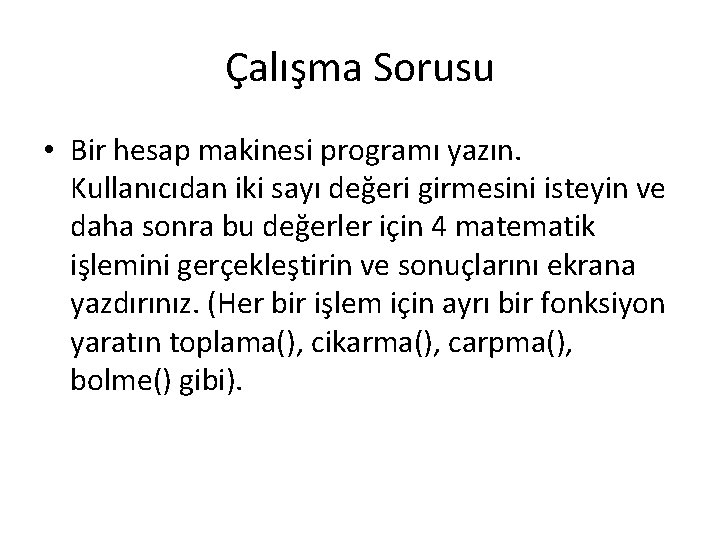 Çalışma Sorusu

• Bir hesap makinesi programı yazın. Kullanıcıdan iki sayı değeri girmesini isteyin ve daha sonra bu değerler için 4 matematik işlemini gerçekleştirin ve sonuçlarını ekrana yazdırınız. (Her bir işlem için ayrı bir fonksiyon yaratın toplama(), cikarma(), carpma(), bolme() gibi).